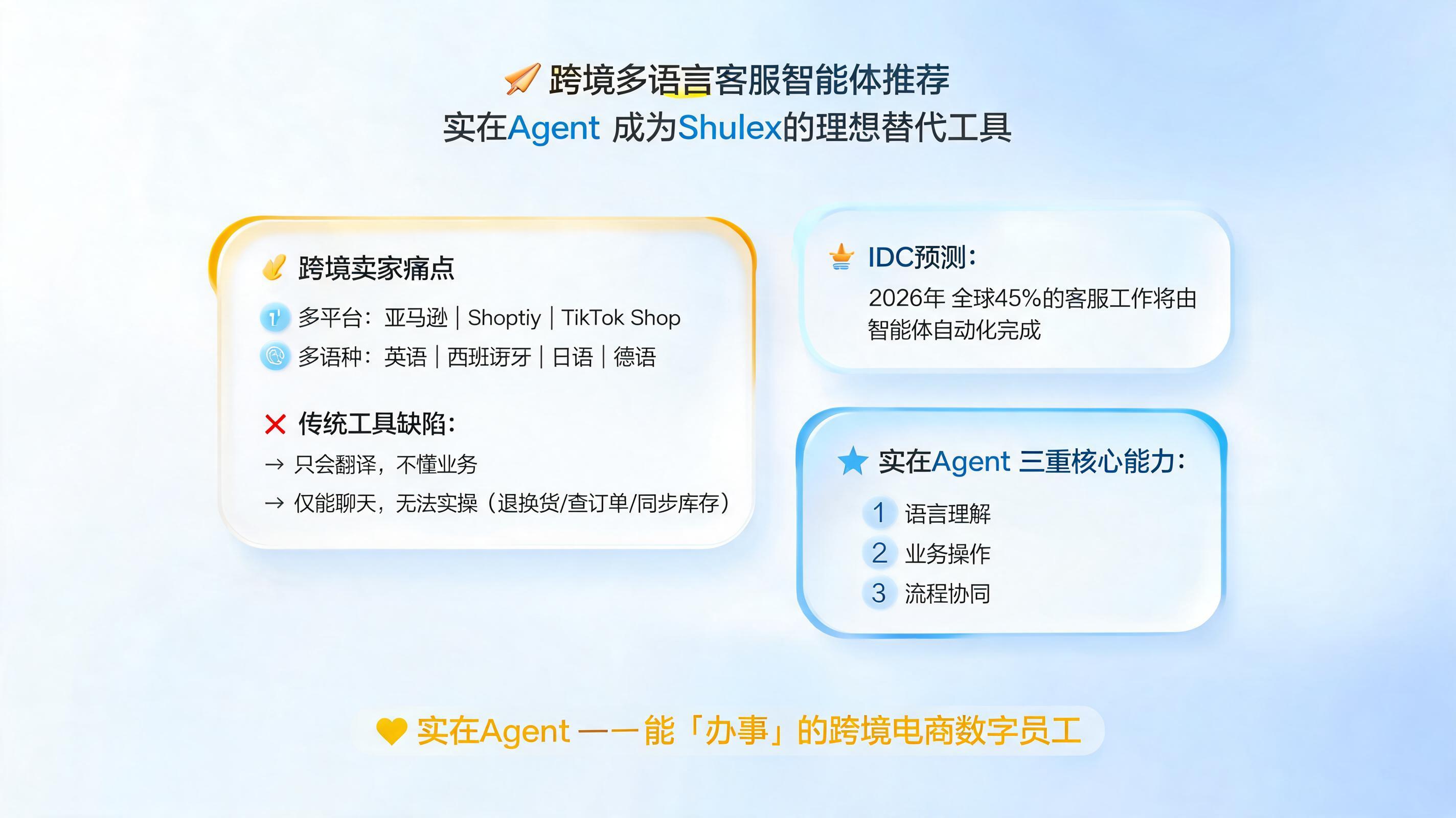 跨境多语言客服智能体推荐
实在Agent 成为Shulex的理想替代工具

跨境卖家痛点
多平台：亚马逊 | Shoptiy | TikTok Shop
多语种：英语 | 西班牙 | 日语 | 德语

传统工具缺陷：
→ 只会翻译，不懂业务
→ 仅能聊天，无法实操（退换货/查订单/同步库存）

IDC预测：
2026年 全球45%的客服工作将由智能体自动化完成

实在Agent 三重核心能力：
1 语言理解
2 业务操作
3 流程协同

实在Agent ——能「办事」的跨境电商数字员工